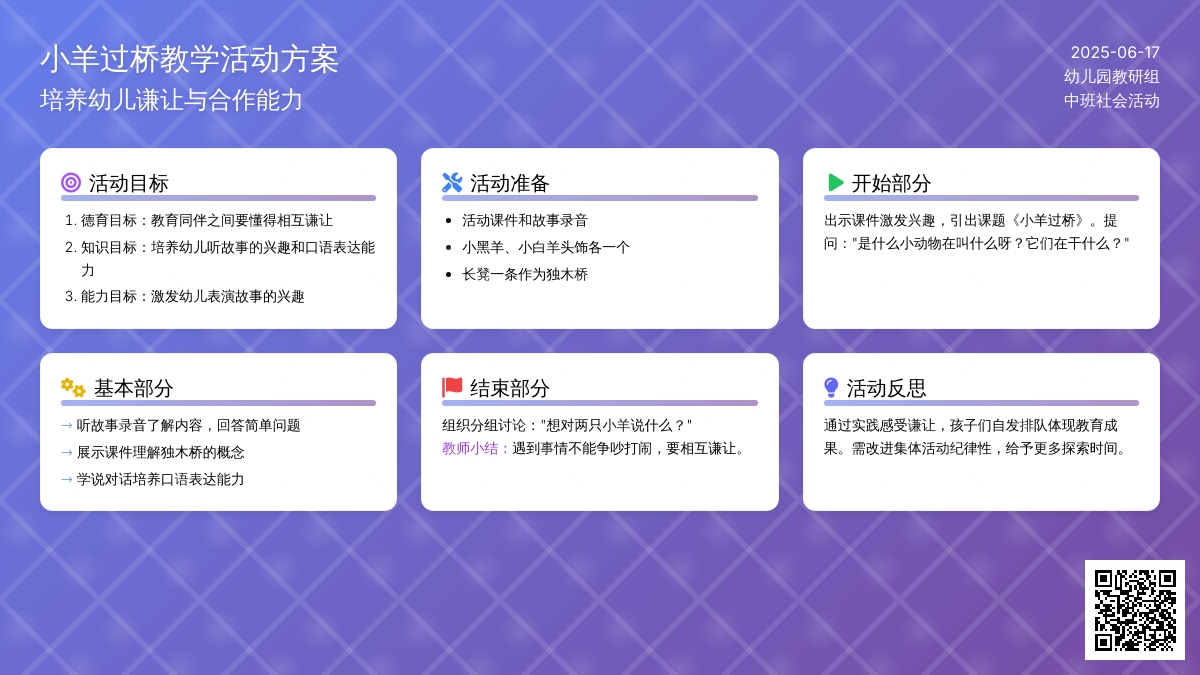 小羊过桥教学活动方案
培养幼儿谦让与合作能力

2025-06-17
幼儿园教研组
中班社会活动

活动目标
1. 德育目标：教育同伴之间要懂得相互谦让
2. 知识目标：培养幼儿听故事的兴趣和口语表达能力
3. 能力目标：激发幼儿表演故事的兴趣

活动准备
• 活动课件和故事录音
• 小黑羊、小白羊头饰各一个
• 长凳一条作为独木桥

开始部分
出示课件激发兴趣，引出课题《小羊过桥》。提问："是什么小动物在叫什么呀？它们在干什么？"

基本部分
→ 听故事录音了解内容，回答简单问题
→ 展示课件理解独木桥的概念
→ 学说对话培养口语表达能力

结束部分
组织分组讨论："想对两只小羊说什么？"
教师小结：遇到事情不能争吵打闹，要相互谦让。

活动反思
通过实践感受谦让，孩子们自发排队体现教育成果。需改进集体活动纪律性，给予更多探索时间。